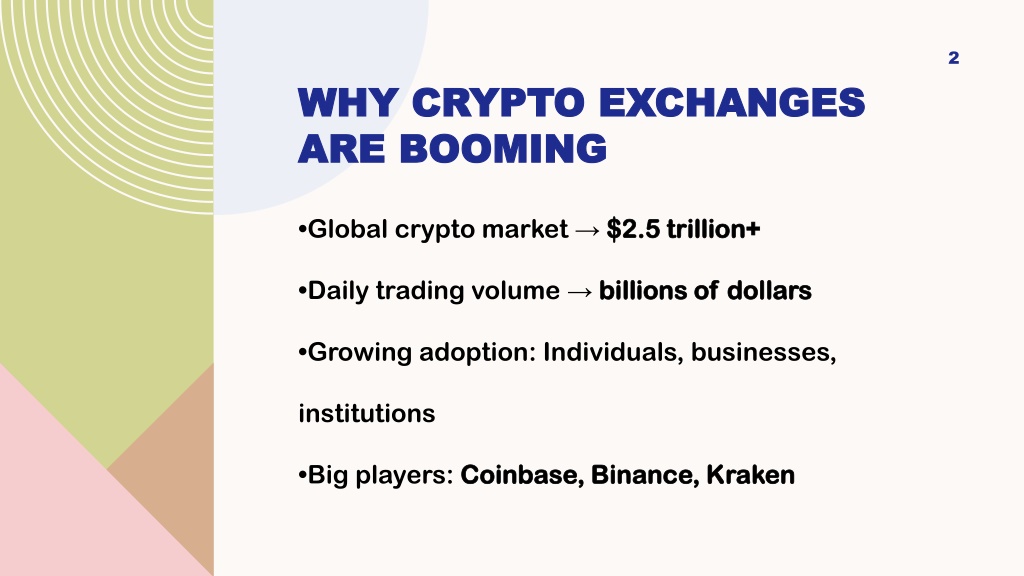 2

WHY CRYPTO EXCHANGES ARE BOOMING

•Global crypto market → \$2.5 trillion+

•Daily trading volume → billions of dollars

•Growing adoption: Individuals, businesses, institutions

•Big players: Coinbase, Binance, Kraken